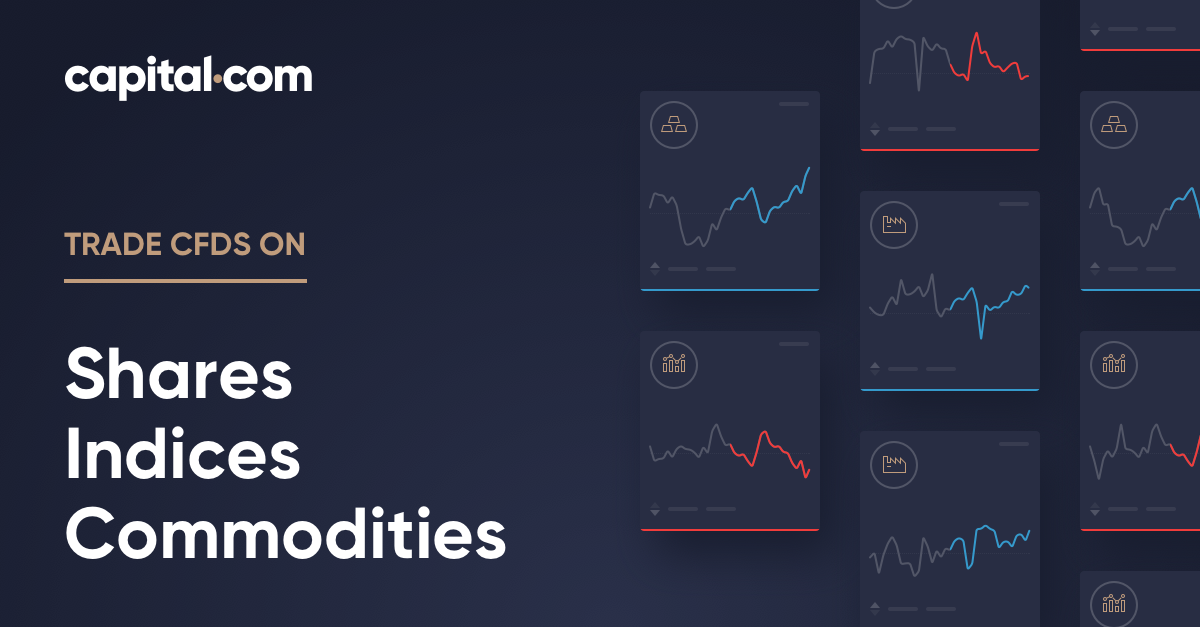 capital·com

TRADE CFDS ON

Shares
Indices
Commodities